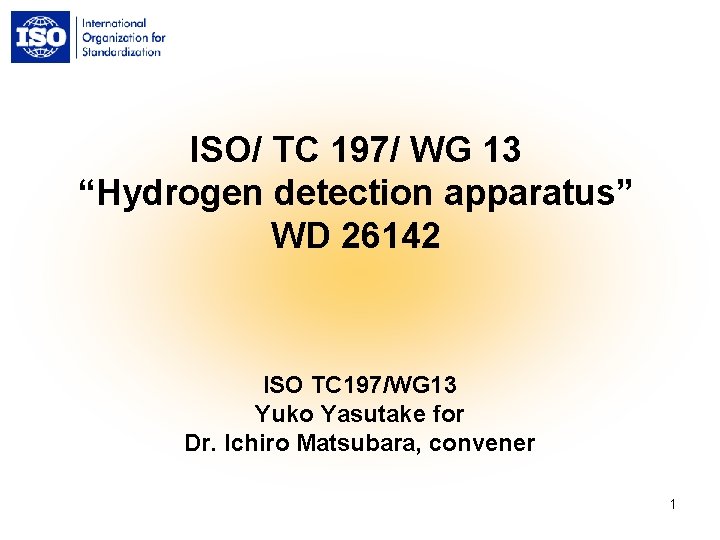 ISO

International Organization for Standardization

ISO/ TC 197/ WG 13
“Hydrogen detection apparatus”
WD 26142

ISO TC197/WG13
Yuko Yasutake for
Dr. Ichiro Matsubara, convener

1